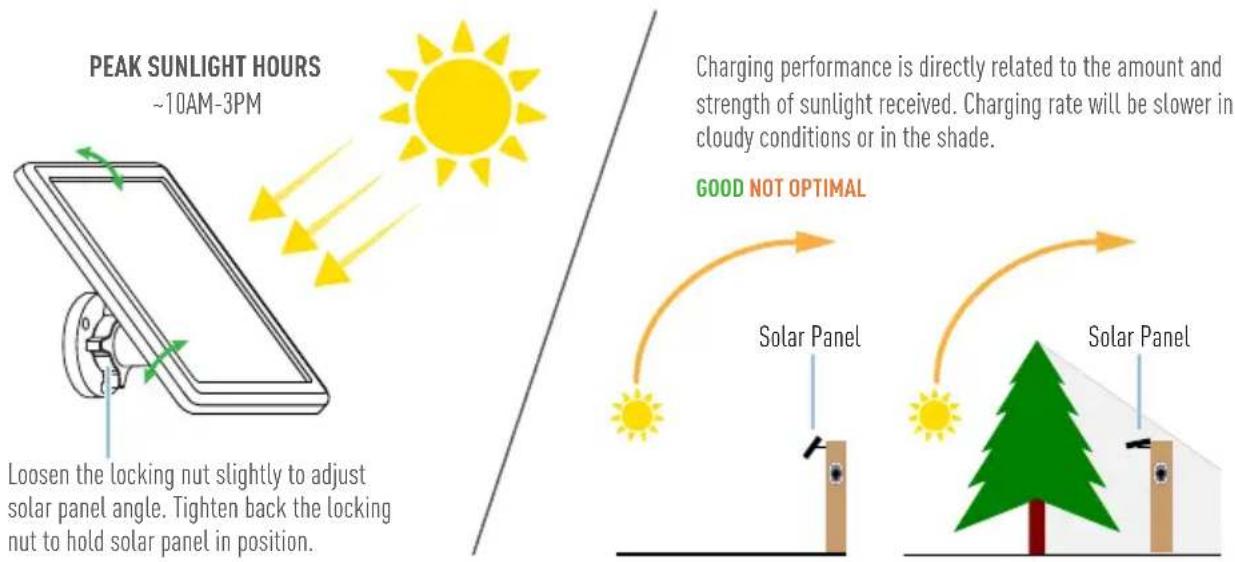 PEAK SUNLIGHT HOURS
~10AM-3PM

Loosen the locking nut slightly to adjust solar panel angle. Tighten back the locking nut to hold solar panel in position.

Charging performance is directly related to the amount and strength of sunlight received. Charging rate will be slower in cloudy conditions or in the shade.

GOOD NOT OPTIMAL

Solar Panel

Solar Panel